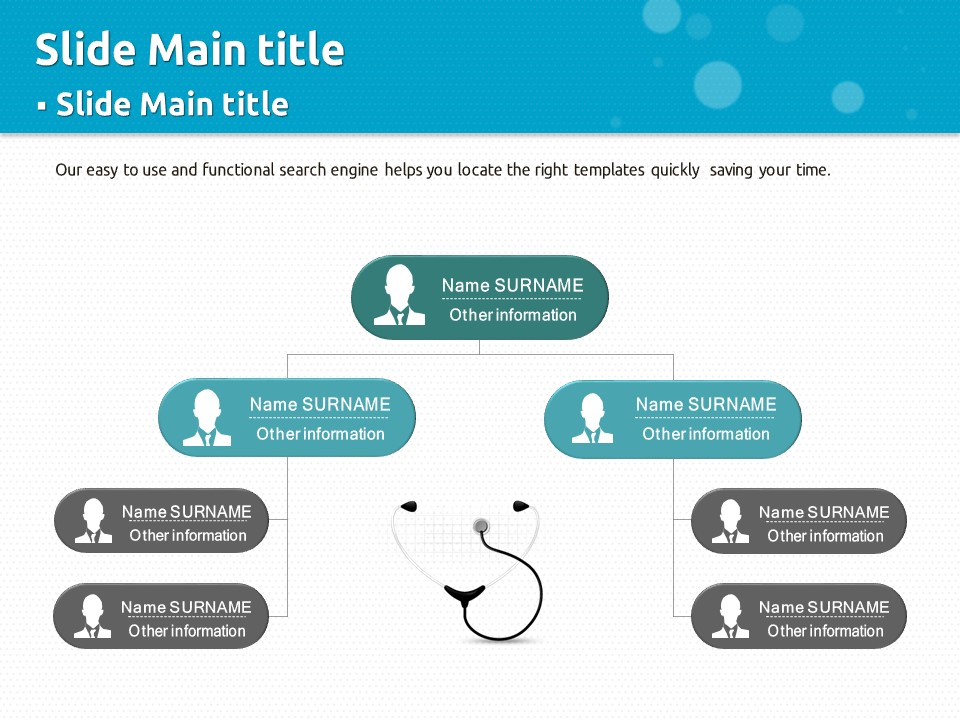 Slide Main title

▪ Slide Main title

Our easy to use and functional search engine helps you locate the right templates quickly saving your time.

Name SURNAME
Other information

Name SURNAME
Other information

Name SURNAME
Other information

Name SURNAME
Other information

Name SURNAME
Other information

Name SURNAME
Other information

Name SURNAME
Other information